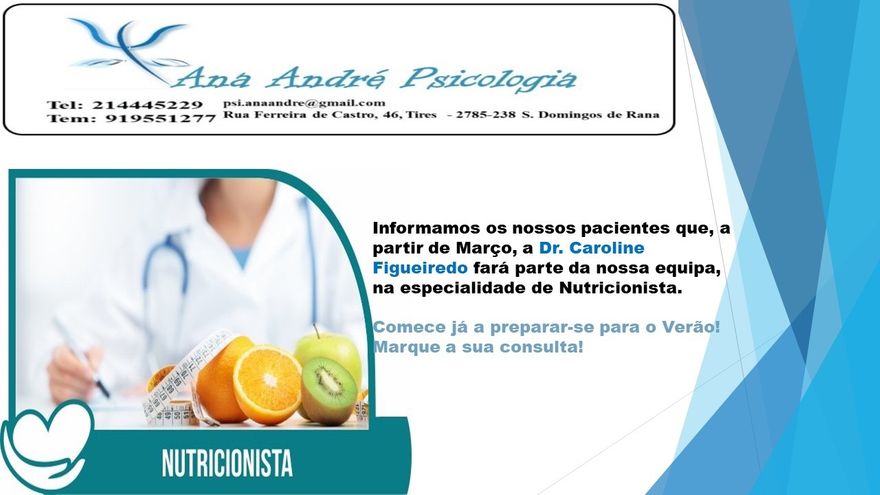 Ana André Psicologia

Tel: 214445229
Tem: 919551277
psi.anaandre@gmail.com
Rua Ferreira de Castro, 46, Tires - 2785-238 S. Domingos de Rana

Informamos os nossos pacientes que, a partir de Março, a Dr. Caroline Figueiredo fará parte da nossa equipa, na especialidade de Nutricionista.

Comece já a preparar-se para o Verão! Marque a sua consulta!

NUTRICIONISTA